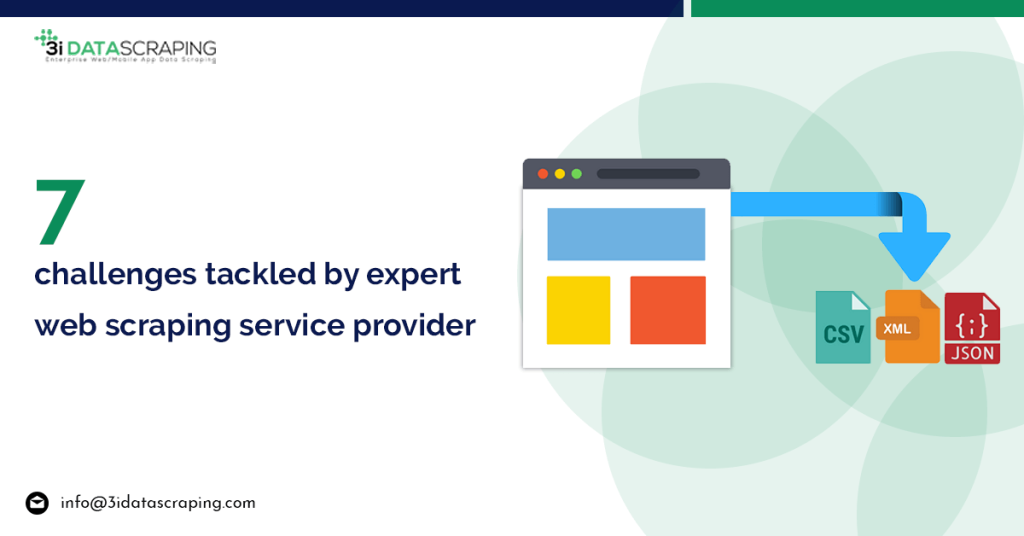 3i DATASCRAPING
Enterprise Web/Mobile App Data Scraping

7
challenges tackled by expert web scraping service provider

CSV
XML
{;}
JSON

info@3idatascraping.com